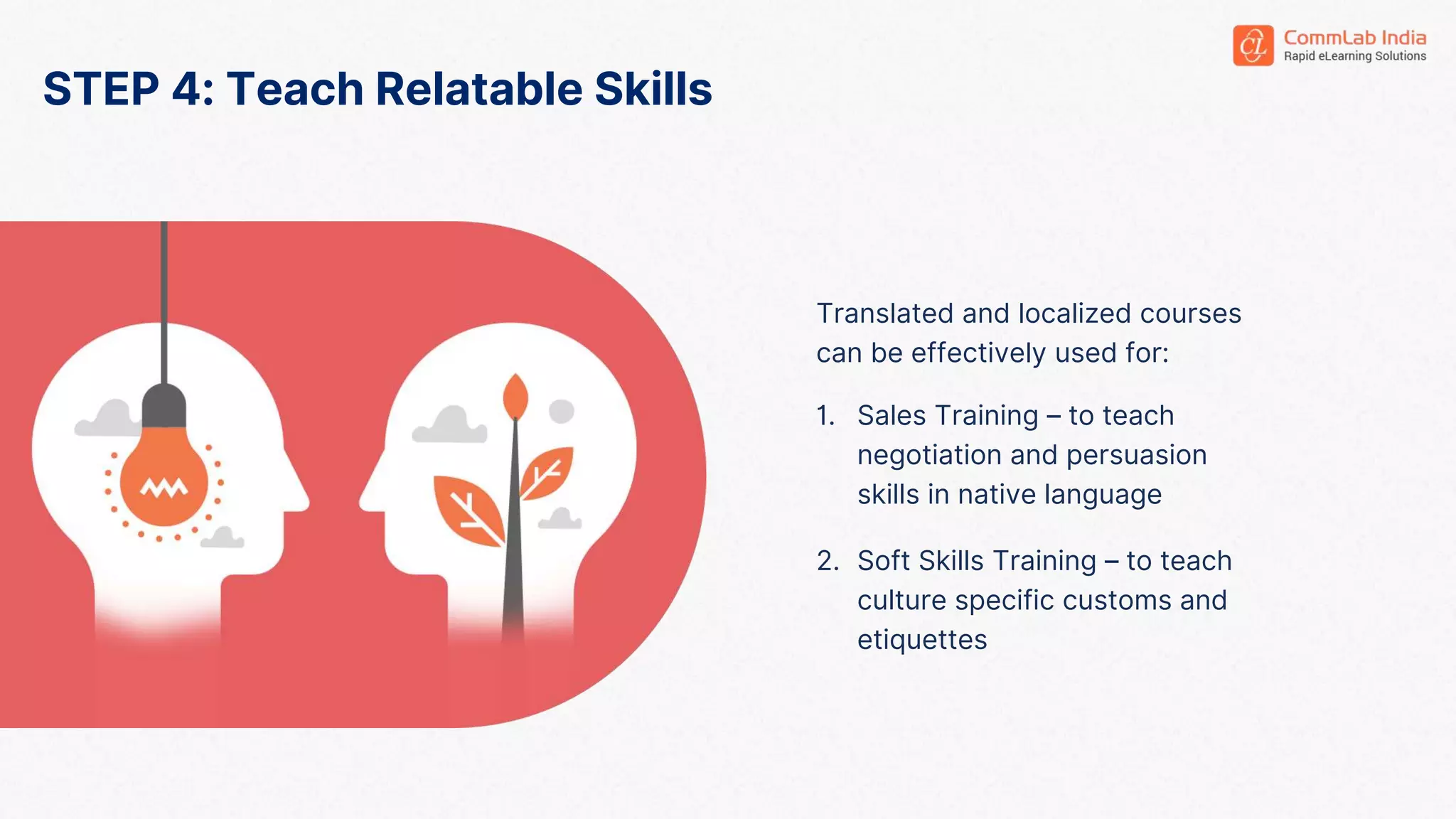 CL CommLab India
Rapid eLearning Solutions

STEP 4: Teach Relatable Skills

Translated and localized courses can be effectively used for:

1. Sales Training – to teach negotiation and persuasion skills in native language

2. Soft Skills Training – to teach culture specific customs and etiquettes